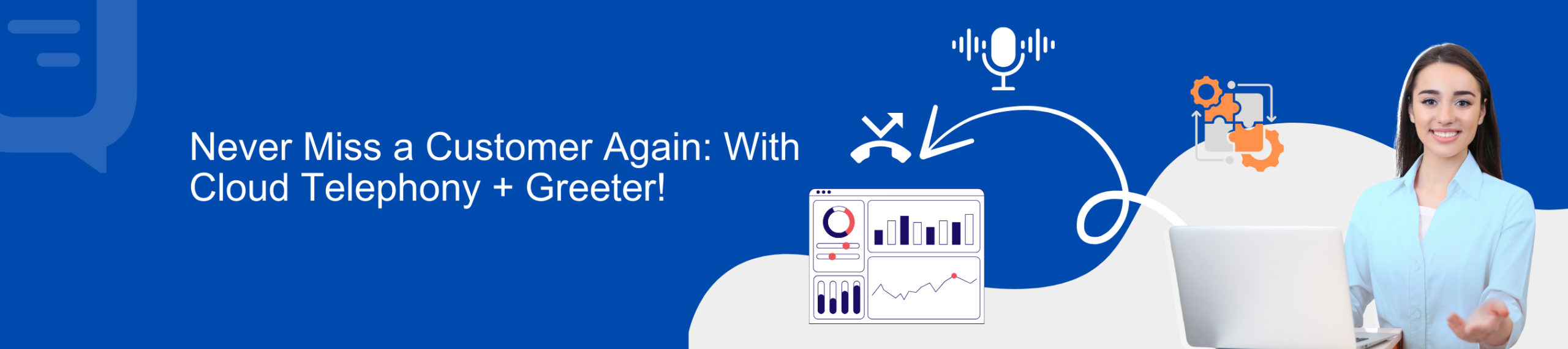 Never Miss a Customer Again: With Cloud Telephony + Greeter!